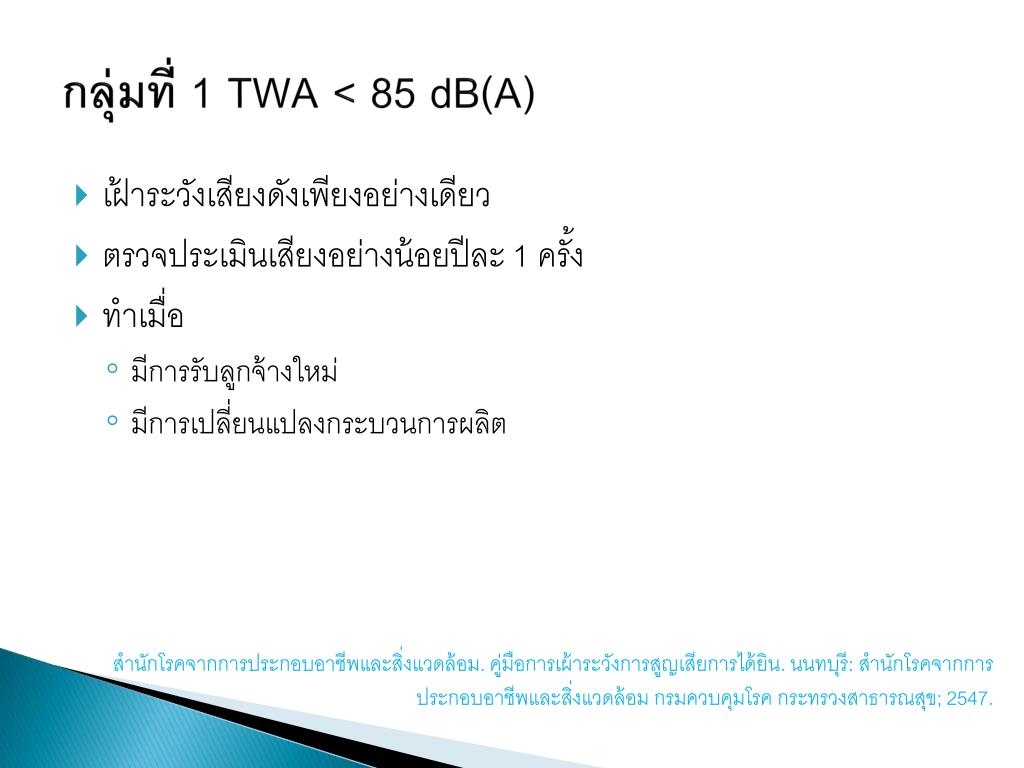 กลุ่มที่ 1 TWA < 85 dB(A)

เฝ้าระวังเสียงดังเพียงอย่างเดียว

ตรวจประเมินเสียงอย่างน้อยปีละ 1 ครั้ง

ทำเมื่อ

มีการรับลูกจ้างใหม่

มีการเปลี่ยนแปลงกระบวนการผลิต

สำนักโรคจากการประกอบอาชีพและสิ่งแวดล้อม. คู่มือการเฝ้าระวังการสูญเสียการได้ยิน. นนทบุรี: สำนักโรคจากการประกอบอาชีพและสิ่งแวดล้อม กรมควบคุมโรค กระทรวงสาธารณสุข; 2547.